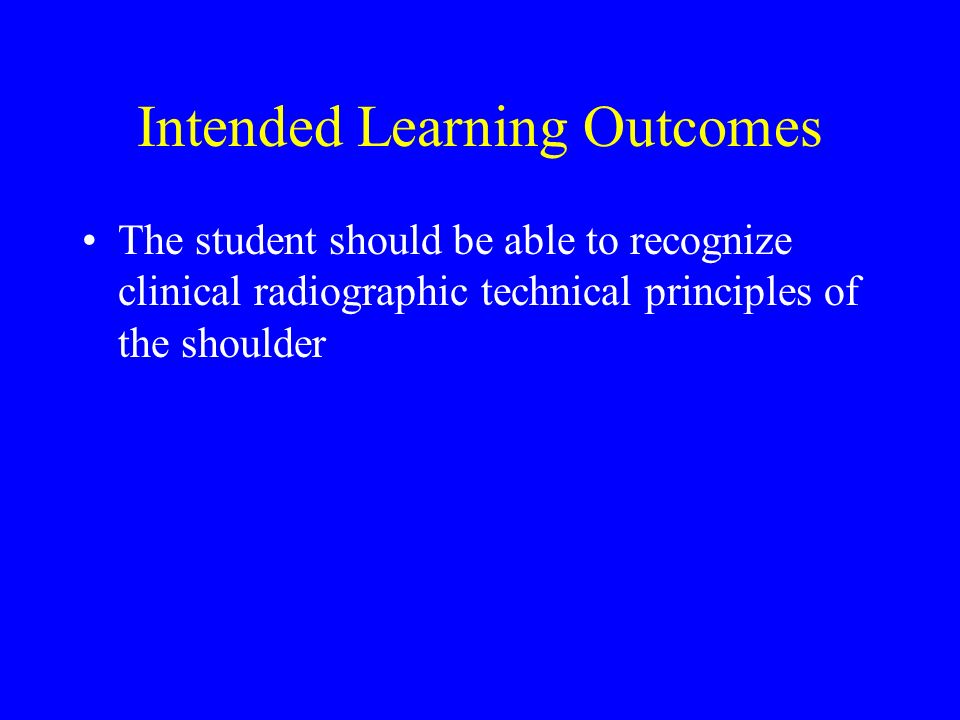 Intended Learning Outcomes

• The student should be able to recognize clinical radiographic technical principles of the shoulder